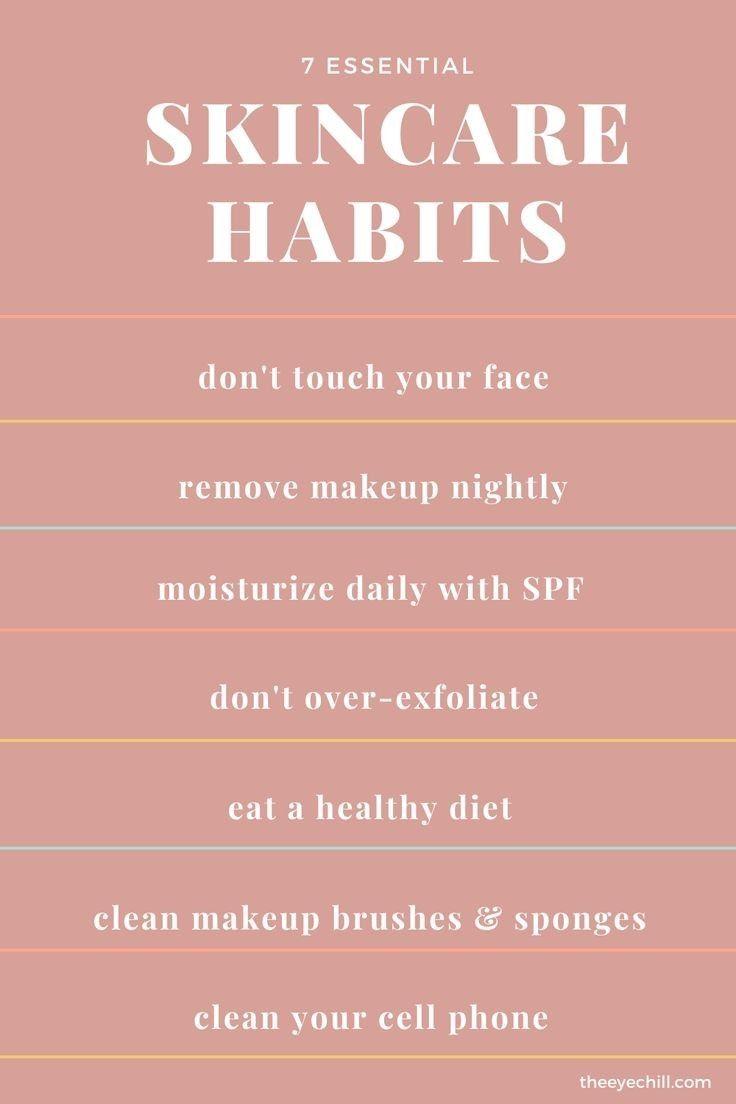 7 ESSENTIAL
SKINCARE HABITS

don't touch your face

remove makeup nightly

moisturize daily with SPF

don't over-exfoliate

eat a healthy diet

clean makeup brushes & sponges

clean your cell phone

theeyechill.com